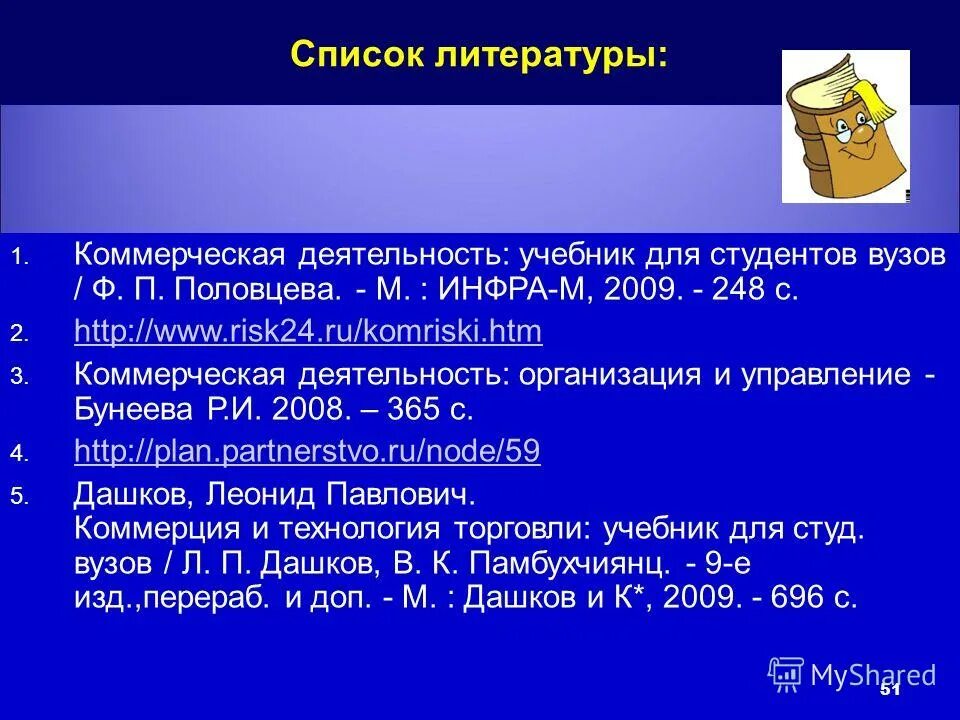 Список литературы:

1. Коммерческая деятельность: учебник для студентов вузов / Ф. П. Половцева. - М. : ИНФРА-М, 2009. - 248 с.
2. http://www.risk24.ru/komriski.htm
3. Коммерческая деятельность: организация и управление - Бунеева Р.И. 2008. – 365 с.
4. http://plan.partnerstvo.ru/node/59
5. Дашков, Леонид Павлович.
Коммерция и технология торговли: учебник для студ. вузов / Л. П. Дашков, В. К. Памбухчиянц. - 9-е изд.,перераб. и доп. - М. : Дашков и К*, 2009. - 696 с.

MyShared

51